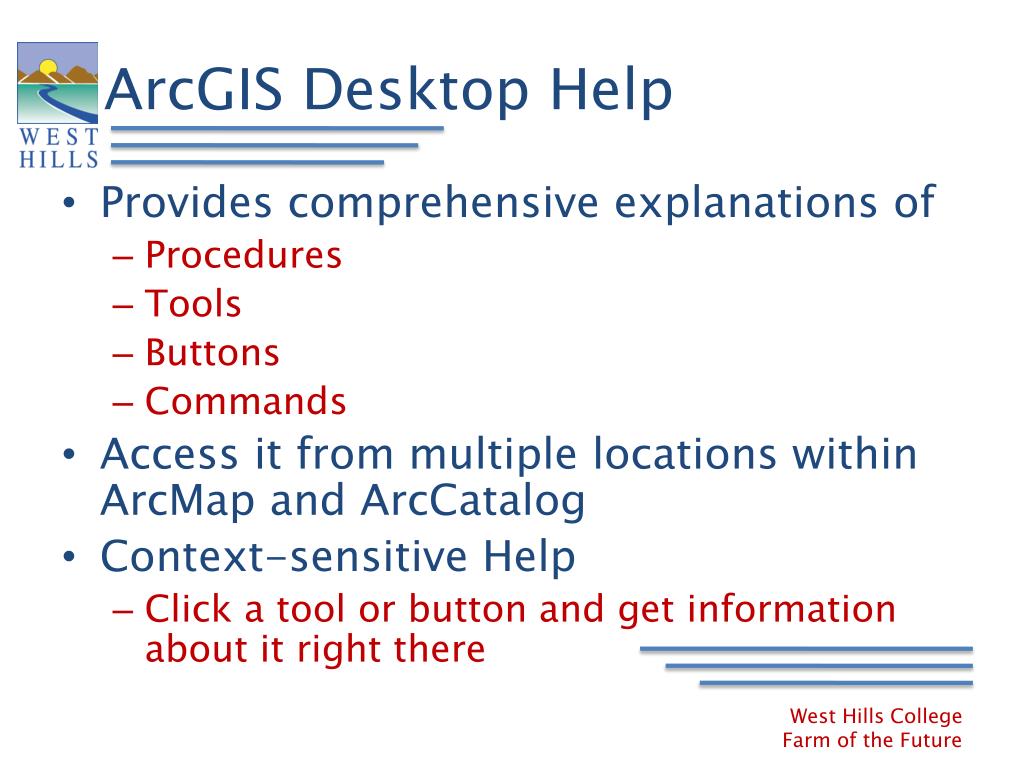 WEST HILLS

ArcGIS Desktop Help

• Provides comprehensive explanations of
– Procedures
– Tools
– Buttons
– Commands
• Access it from multiple locations within ArcMap and ArcCatalog
• Context-sensitive Help
– Click a tool or button and get information about it right there

West Hills College
Farm of the Future